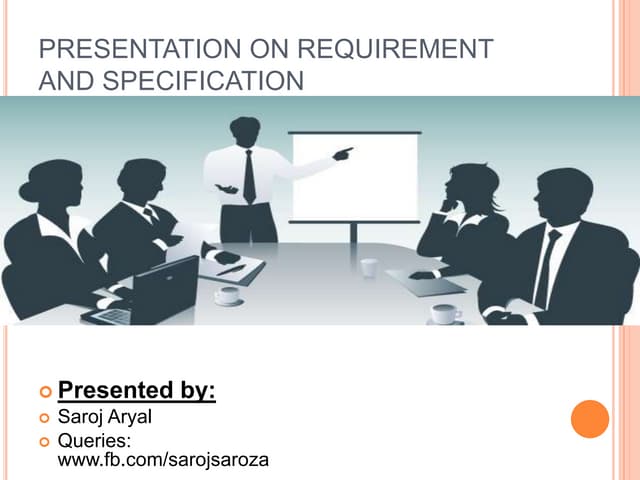 PRESENTATION ON REQUIREMENT AND SPECIFICATION

Presented by:
Saroj Aryal
Queries: www.fb.com/sarojsaroza